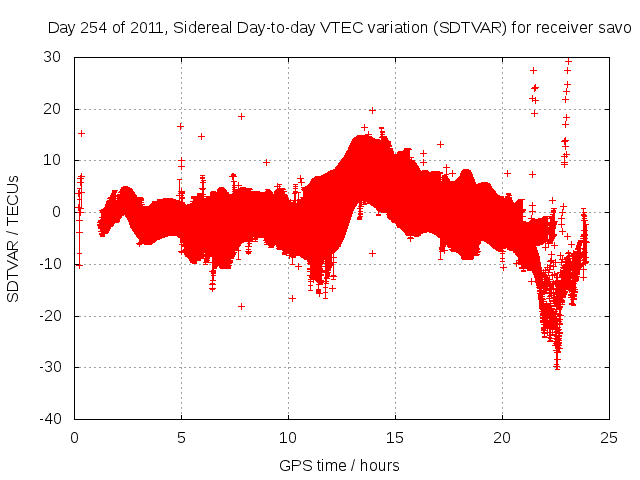 Day 254 of 2011, Sidereal Day-to-day VTEC variation (SDTVAR) for receiver savo

SDTVAR / TECUs

30
20
10
0
-10
-20
-30
-40

0
5
10
15
20
25

GPS time / hours